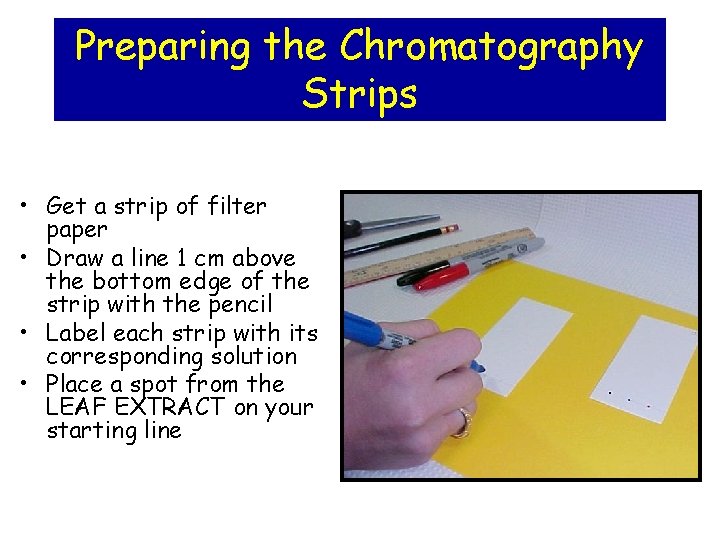 Preparing the Chromatography Strips

• Get a strip of filter paper
• Draw a line 1 cm above the bottom edge of the strip with the pencil
• Label each strip with its corresponding solution
• Place a spot from the LEAF EXTRACT on your starting line